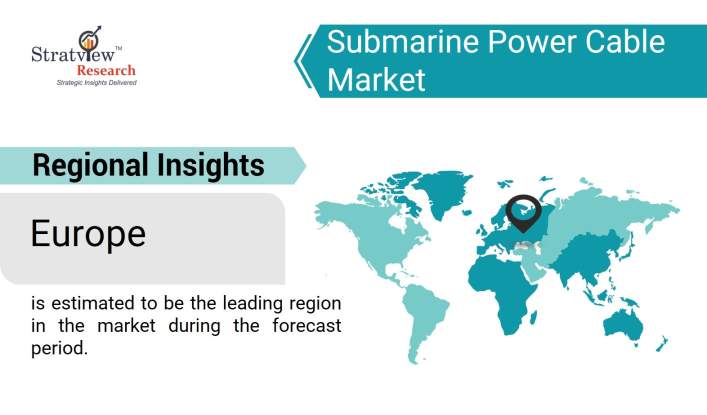 Stratview™
Research
Strategic Insights Delivered

Submarine Power Cable Market

Regional Insights

Europe

is estimated to be the leading region in the market during the forecast period.